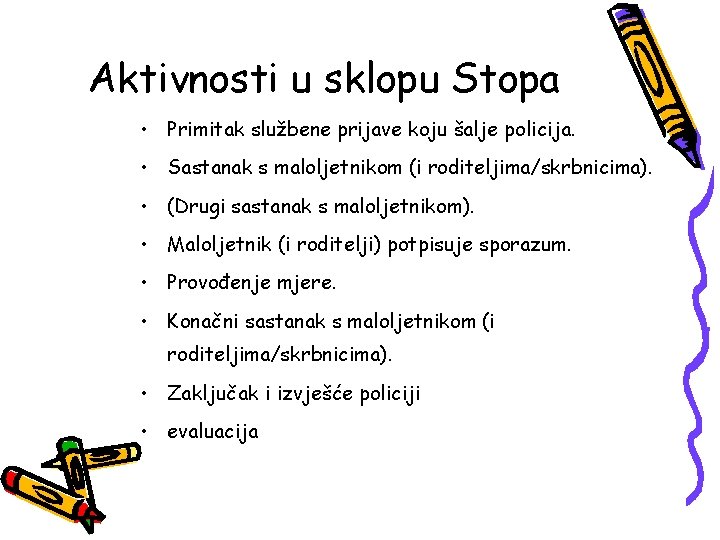 Aktivnosti u sklopu Stopa

• Primitak službene prijave koju šalje policija.
• Sastanak s maloljetnikom (i roditeljima/skrbnicima).
• (Drugi sastanak s maloljetnikom).
• Maloljetnik (i roditelji) potpisuje sporazum.
• Provođenje mjere.
• Konačni sastanak s maloljetnikom (i roditeljima/skrbnicima).
• Zaključak i izvješće policiji
• evaluacija